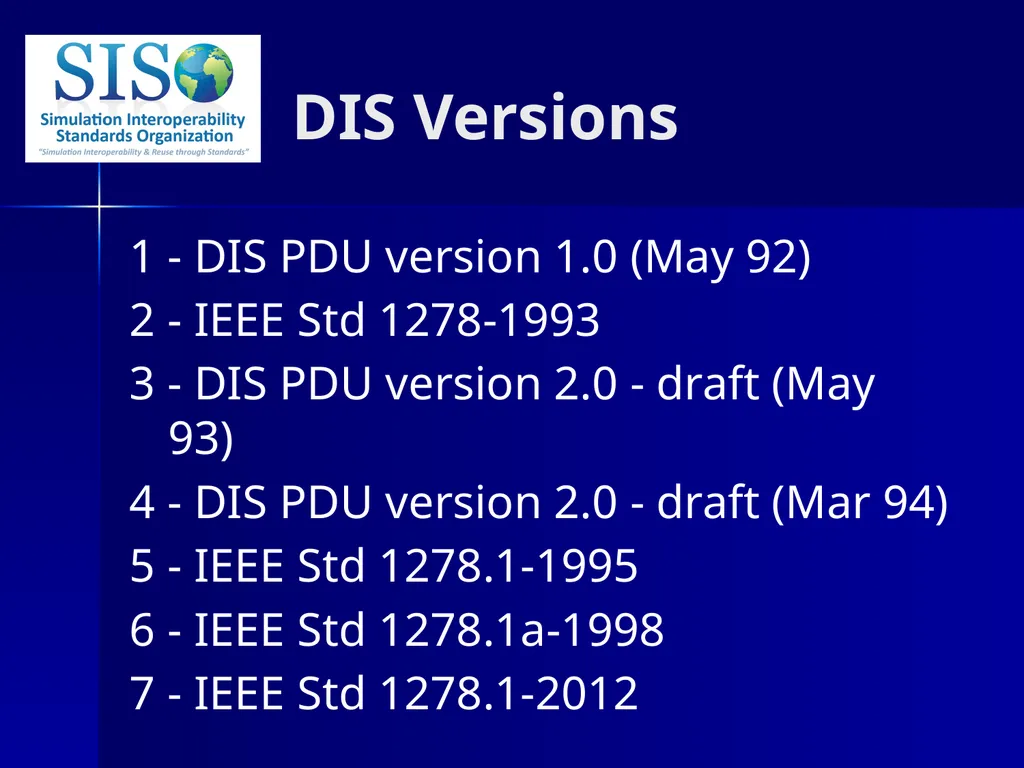 SISO
Simulation Interoperability Standards Organization
"Simulation Interoperability & Reuse through Standards"

DIS Versions

1 - DIS PDU version 1.0 (May 92)
2 - IEEE Std 1278-1993
3 - DIS PDU version 2.0 - draft (May 93)
4 - DIS PDU version 2.0 - draft (Mar 94)
5 - IEEE Std 1278.1-1995
6 - IEEE Std 1278.1a-1998
7 - IEEE Std 1278.1-2012